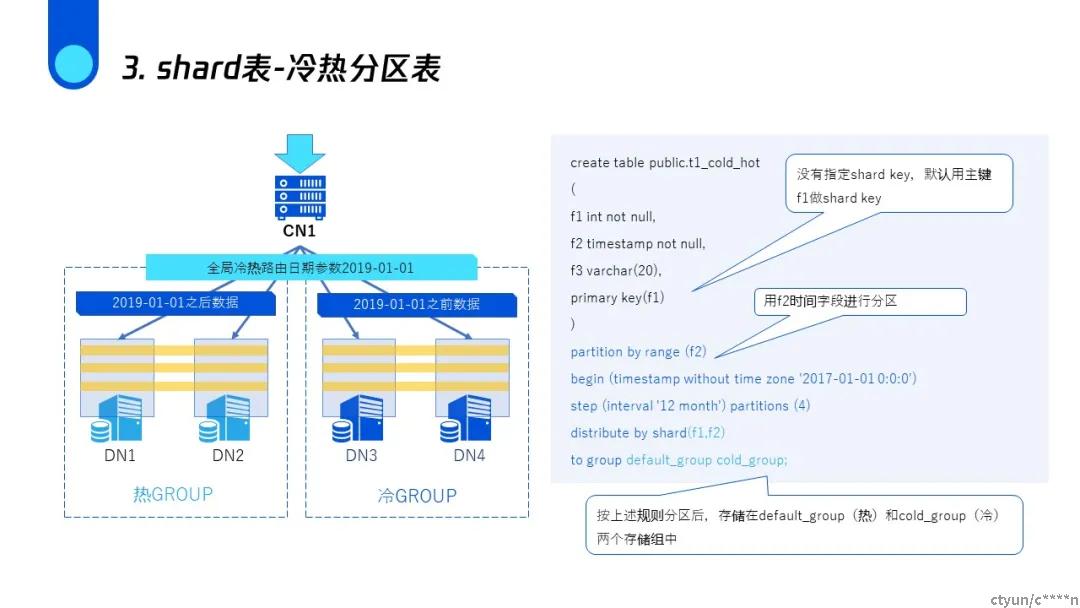 3. shard表-冷热分区表

CN1

全局冷热路由日期参数2019-01-01

2019-01-01之后数据

2019-01-01之前数据

DN1

DN2

DN3

DN4

热GROUP

冷GROUP

create table public.t1_cold_hot
(
f1 int not null,
f2 timestamp not null,
f3 varchar(20),
primary key(f1)
)
partition by range (f2)
begin (timestamp without time zone '2017-01-01 0:0:0')
step (interval '12 month') partitions (4)
distribute by shard(f1,f2)
to group default_group cold_group;

没有指定shard key，默认用主键f1做shard key

用f2时间字段进行分区

按上述规则分区后，存储在default_group（热）和cold_group（冷）两个存储组中

ctyun/c****n